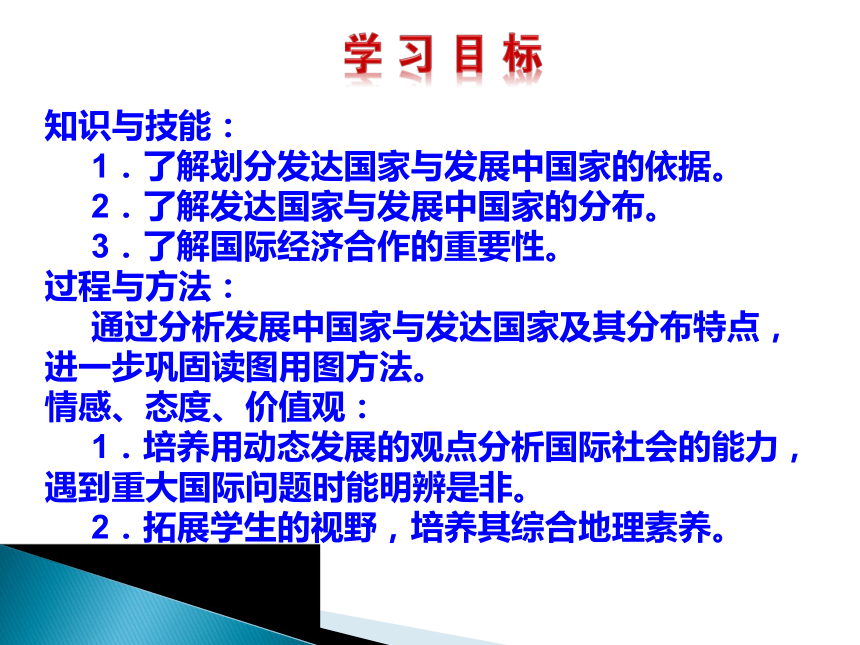 学习目标

知识与技能：

1．了解划分发达国家与发展中国家的依据。

2．了解发达国家与发展中国家的分布。

3．了解国际经济合作的重要性。

过程与方法：

通过分析发展中国家与发达国家及其分布特点，进一步巩固读图用图方法。

情感、态度、价值观：

1．培养用动态发展的观点分析国际社会的能力，遇到重大国际问题时能明辨是非。

2．拓展学生的视野，培养其综合地理素养。